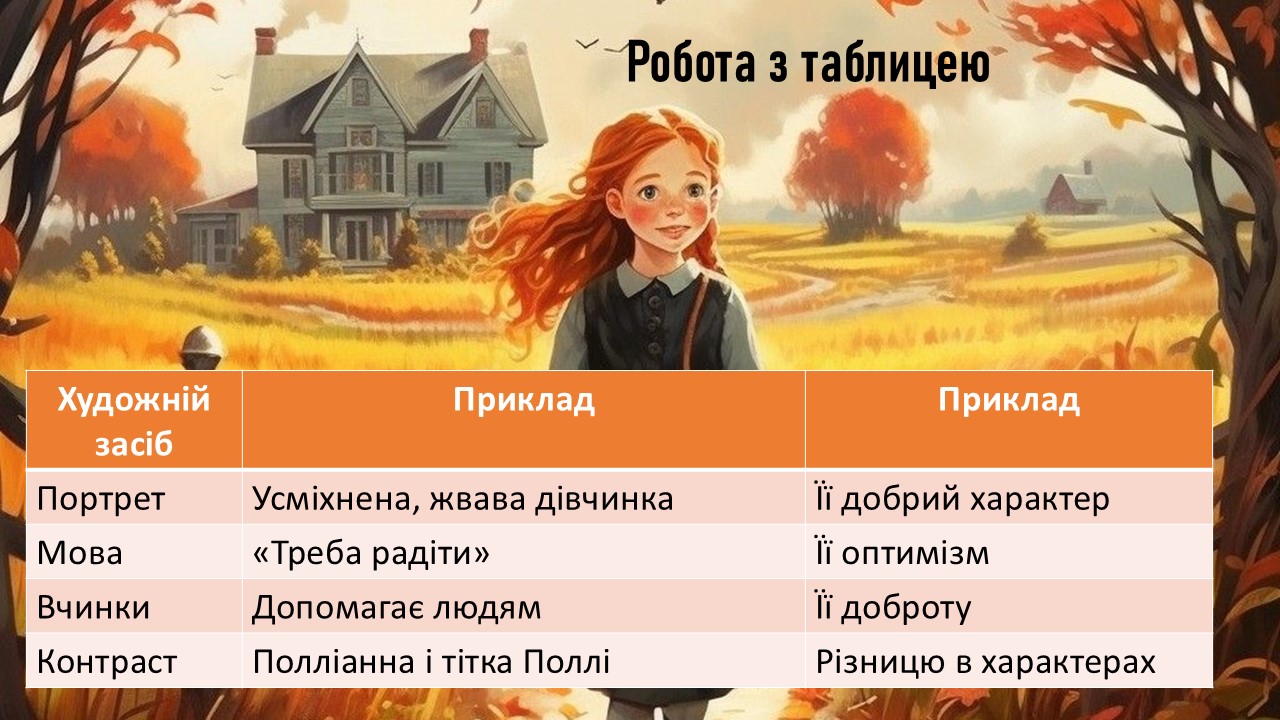 Робота з таблицею

| Художній засіб | Приклад | Приклад |
|---|---|---|
| Портрет | Усміхнена, жвава дівчинка | Її добрий характер |
| Мова | «Треба радіти» | Її оптимізм |
| Вчинки | Допомагає людям | Її доброту |
| Контраст | Полліанна і тітка Поллі | Різницю в характерах |